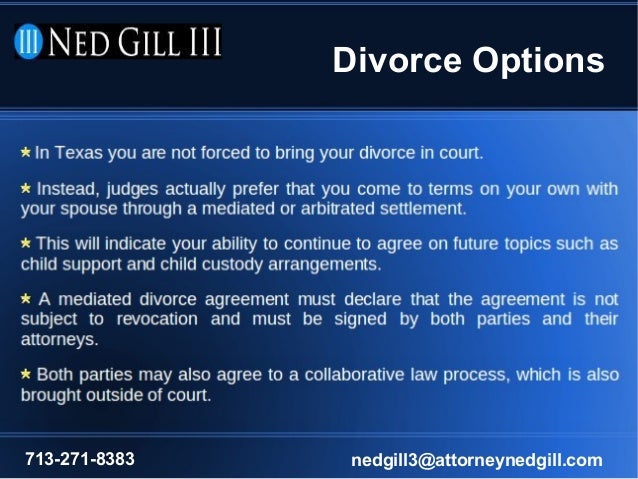 III NED GILL III

Divorce Options

★ In Texas you are not forced to bring your divorce in court.

★ Instead, judges actually prefer that you come to terms on your own with your spouse through a mediated or arbitrated settlement.

★ This will indicate your ability to continue to agree on future topics such as child support and child custody arrangements.

★ A mediated divorce agreement must declare that the agreement is not subject to revocation and must be signed by both parties and their attorneys.

★ Both parties may also agree to a collaborative law process, which is also brought outside of court.

713-271-8383

nedgill3@attorneynedgill.com